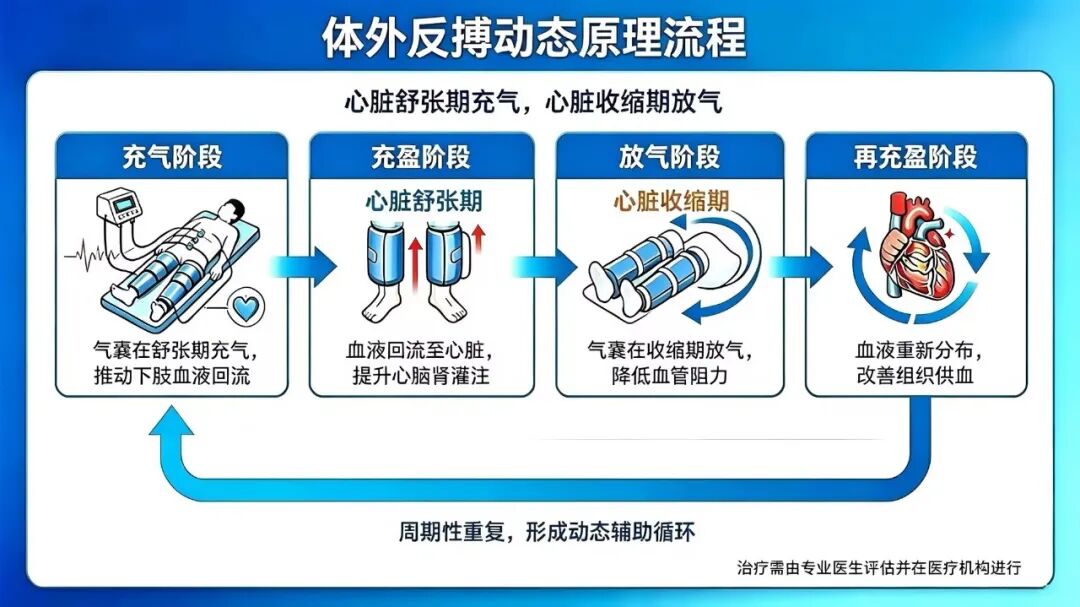 体外反搏动态原理流程

心脏舒张期充气，心脏收缩期放气

充气阶段

气囊在舒张期充气，推动下肢血液回流

充盈阶段

心脏舒张期

血液回流至心脏，提升心脑肾灌注

放气阶段

心脏收缩期

气囊在收缩期放气，降低血管阻力

再充盈阶段

血液重新分布，改善组织供血

周期性重复，形成动态辅助循环

治疗需由专业医生评估并在医疗机构进行